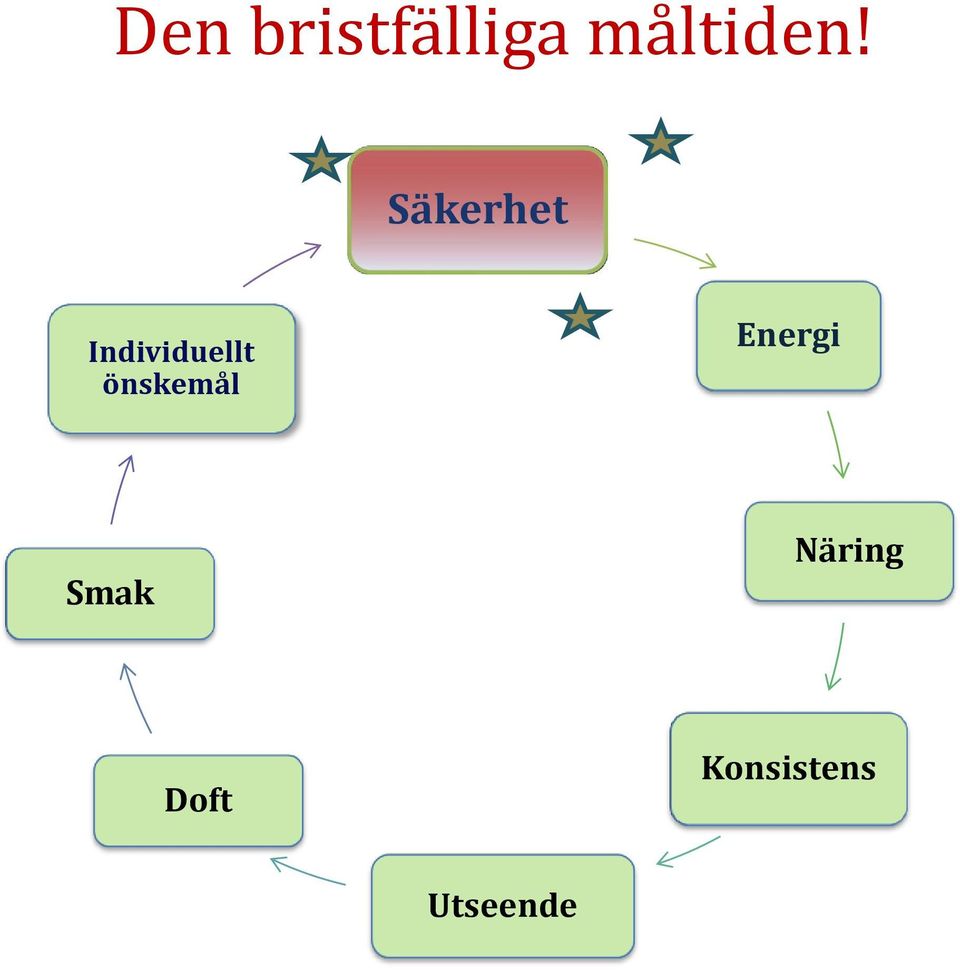 Den bristfälliga måltiden!

Säkerhet

Energi

Näring

Konsistens

Utseende

Doft

Smak

Individuellt önskemål